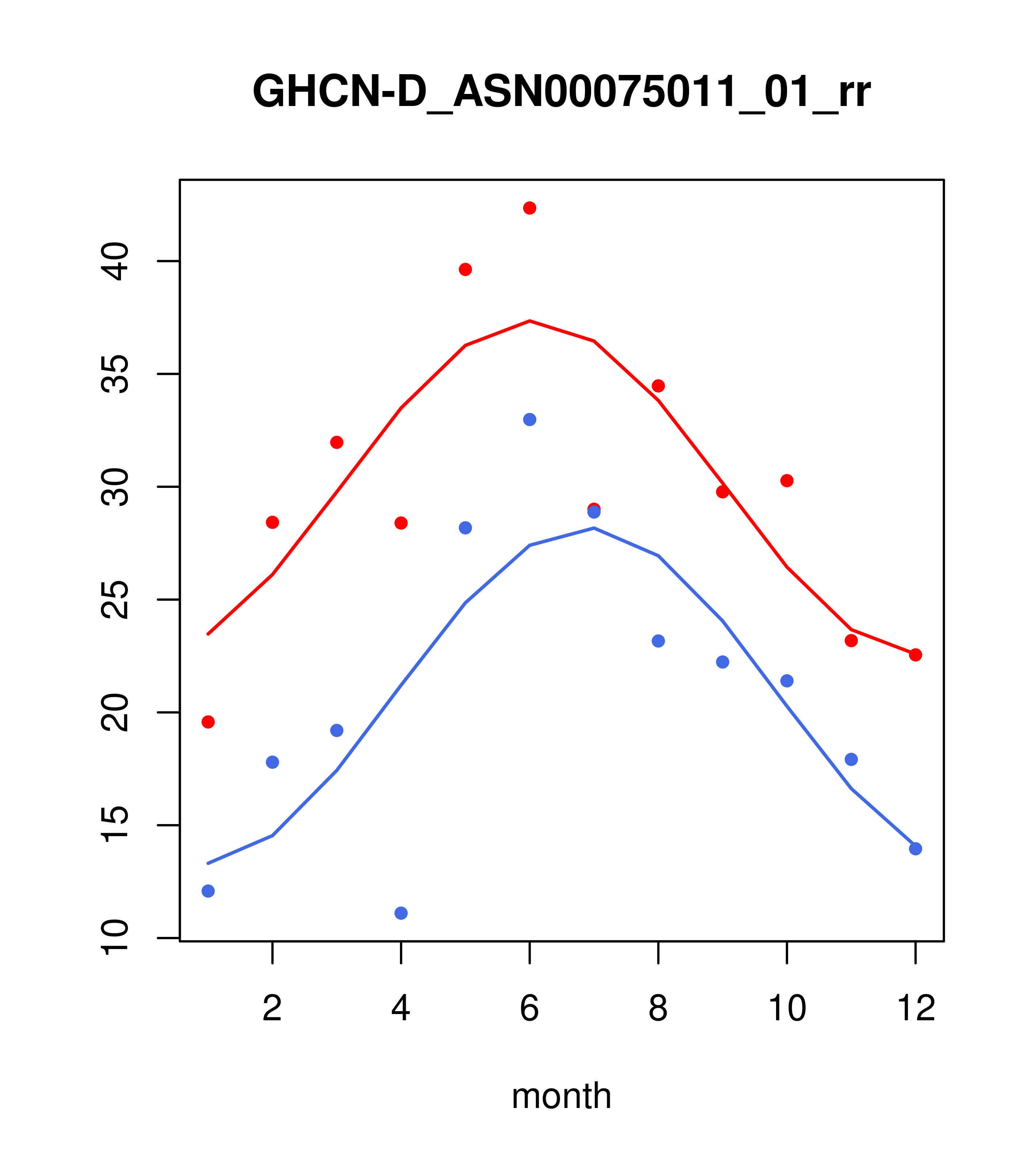 GHCN-D_ASN00075011_01_rr

40
35
30
25
20
15
10

2
4
6
8
10
12

month